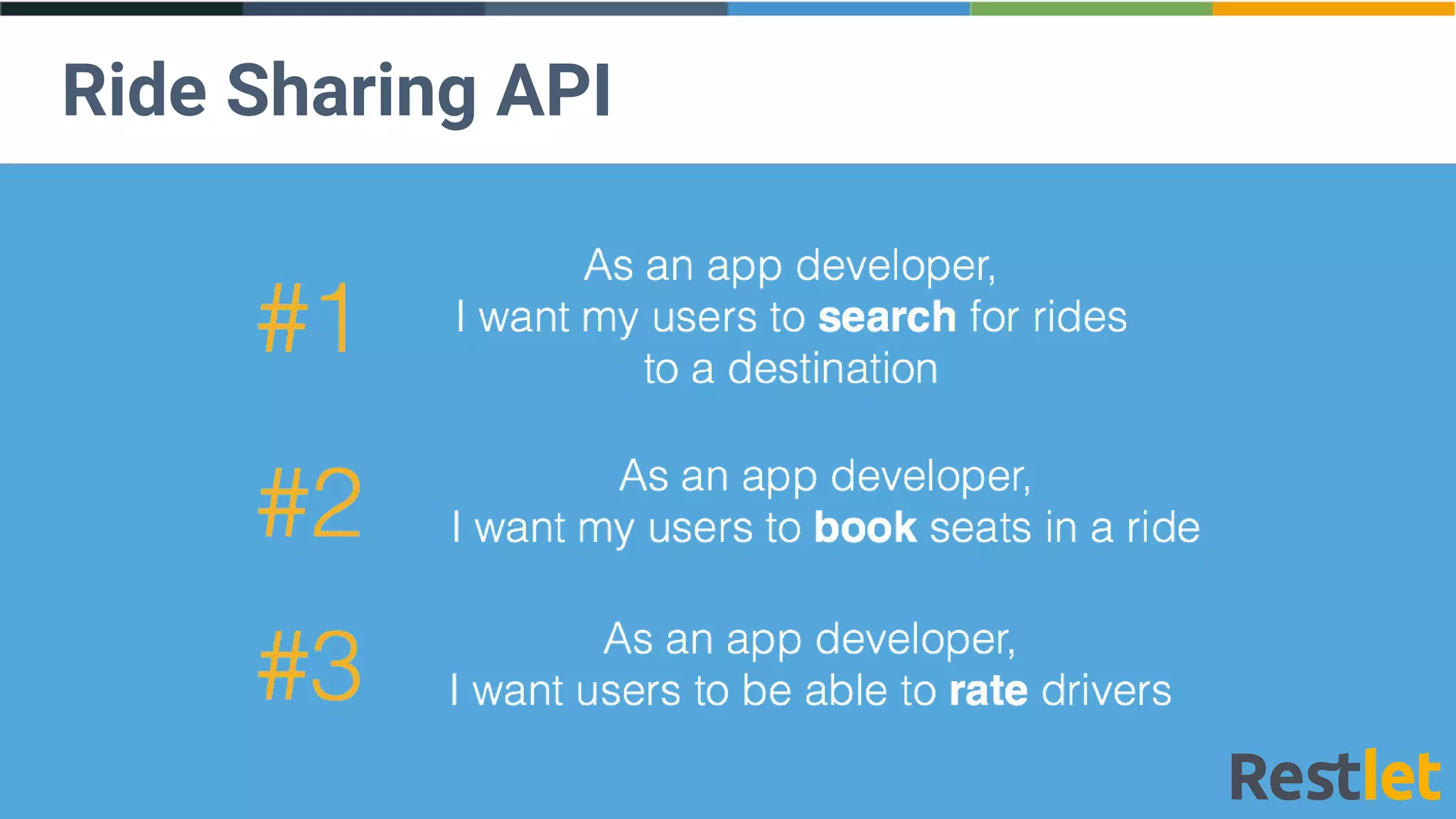 Ride Sharing API

#1
As an app developer,
I want my users to search for rides to a destination

#2
As an app developer,
I want my users to book seats in a ride

#3
As an app developer,
I want users to be able to rate drivers

Restlet